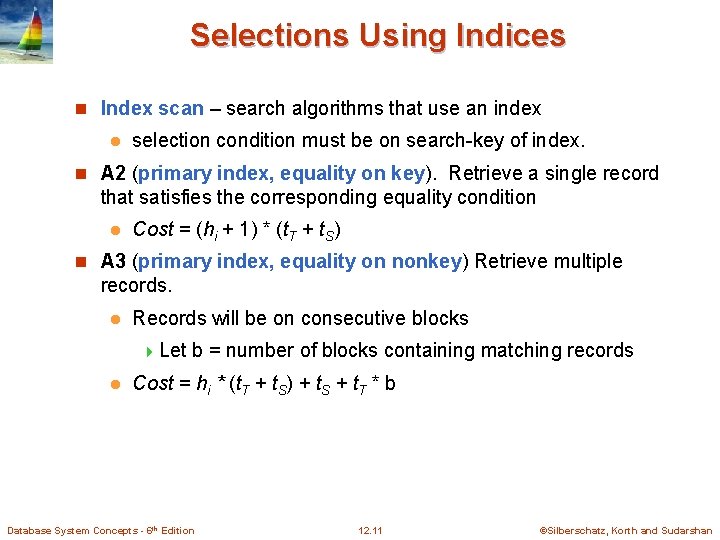 Selections Using Indices

Index scan – search algorithms that use an index

selection condition must be on search-key of index.

A2 (primary index, equality on key). Retrieve a single record that satisfies the corresponding equality condition

$Cost = (h_i + 1) * (t_T + t_S)$

A3 (primary index, equality on nonkey) Retrieve multiple records.

Records will be on consecutive blocks

Let b = number of blocks containing matching records

$Cost = h_i * (t_T + t_S) + t_S + t_T * b$

Database System Concepts - 6th Edition

12.11

©Silberschatz, Korth and Sudarshan